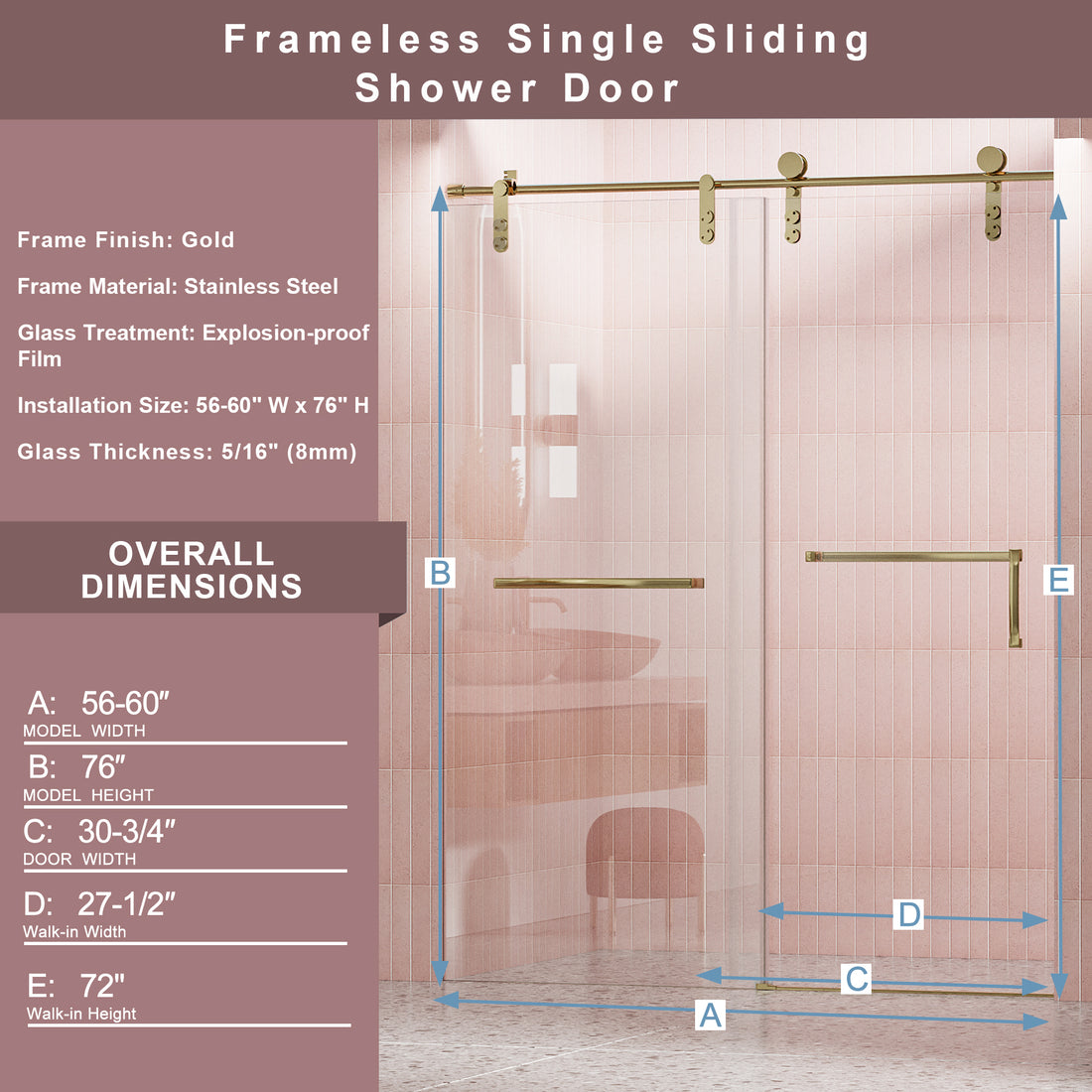 Frameless Single Sliding Shower Door

Frame Finish: Gold

Frame Material: Stainless Steel

Glass Treatment: Explosion-proof Film

Installation Size: 56-60" W x 76" H

Glass Thickness: 5/16" (8mm)

OVERALL DIMENSIONS

A: 56-60″
MODEL WIDTH

B: 76″
MODEL HEIGHT

C: 30-3/4″
DOOR WIDTH

D: 27-1/2″
Walk-in Width

E: 72"
Walk-in Height

B

E

D

C

A